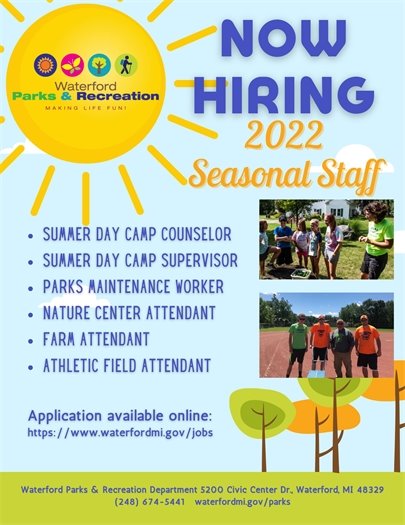 Waterford
Parks & Recreation
MAKING LIFE FUN!

NOW HIRING
2022
Seasonal Staff

• SUMMER DAY CAMP COUNSELOR
• SUMMER DAY CAMP SUPERVISOR
• PARKS MAINTENANCE WORKER
• NATURE CENTER ATTENDANT
• FARM ATTENDANT
• ATHLETIC FIELD ATTENDANT

Application available online:
https://www.waterfordmi.gov/jobs

Waterford Parks & Recreation Department 5200 Civic Center Dr., Waterford, MI 48329
(248) 674-5441 waterfordmi.gov/parks